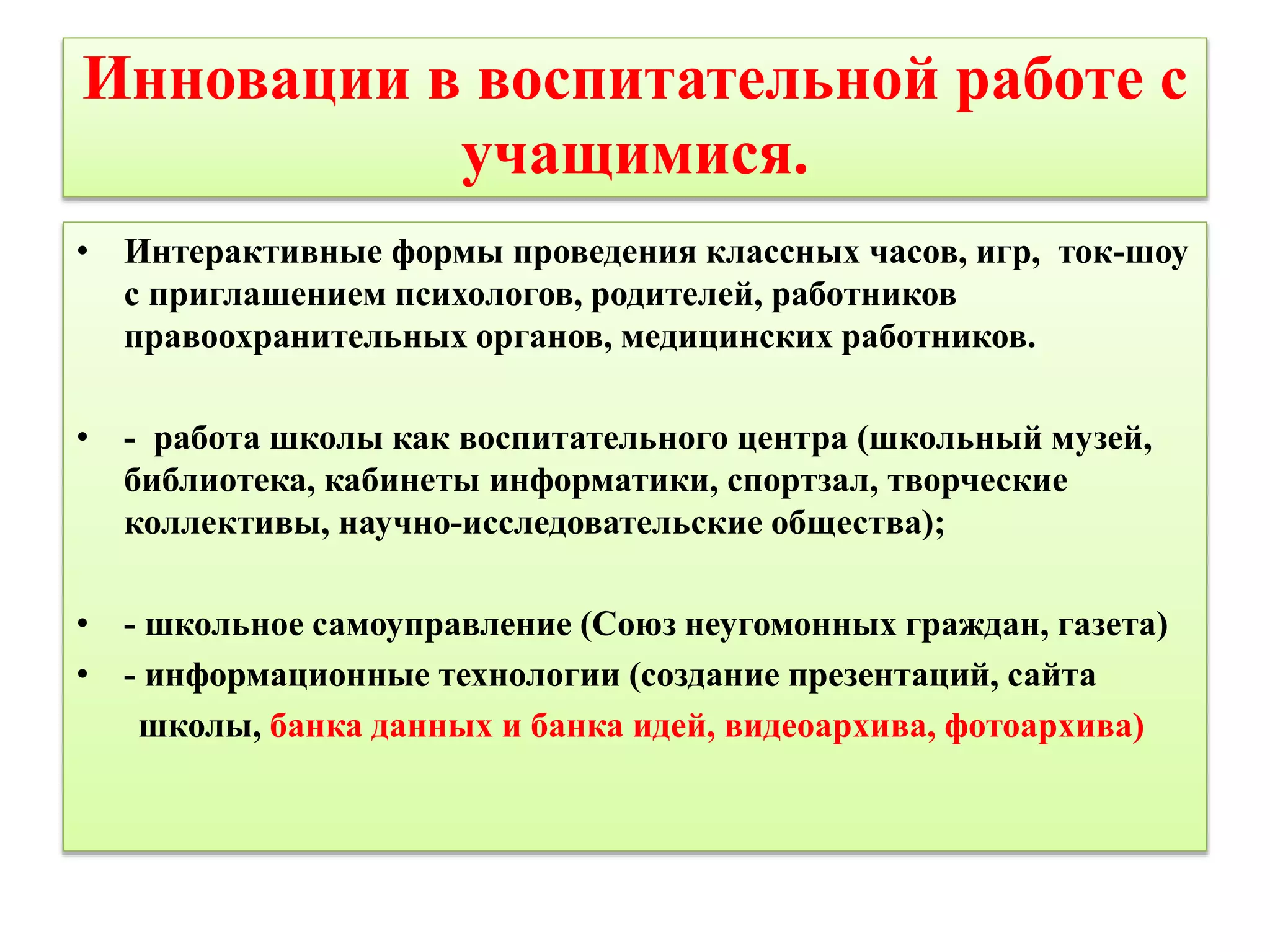 Инновации в воспитательной работе с учащимися.

• Интерактивные формы проведения классных часов, игр, ток-шоу с приглашением психологов, родителей, работников правоохранительных органов, медицинских работников.

• - работа школы как воспитательного центра (школьный музей, библиотека, кабинеты информатики, спортзал, творческие коллективы, научно-исследовательские общества);

• - школьное самоуправление (Союз неугомонных граждан, газета)
• - информационные технологии (создание презентаций, сайта школы, банка данных и банка идей, видеоархива, фотоархива)